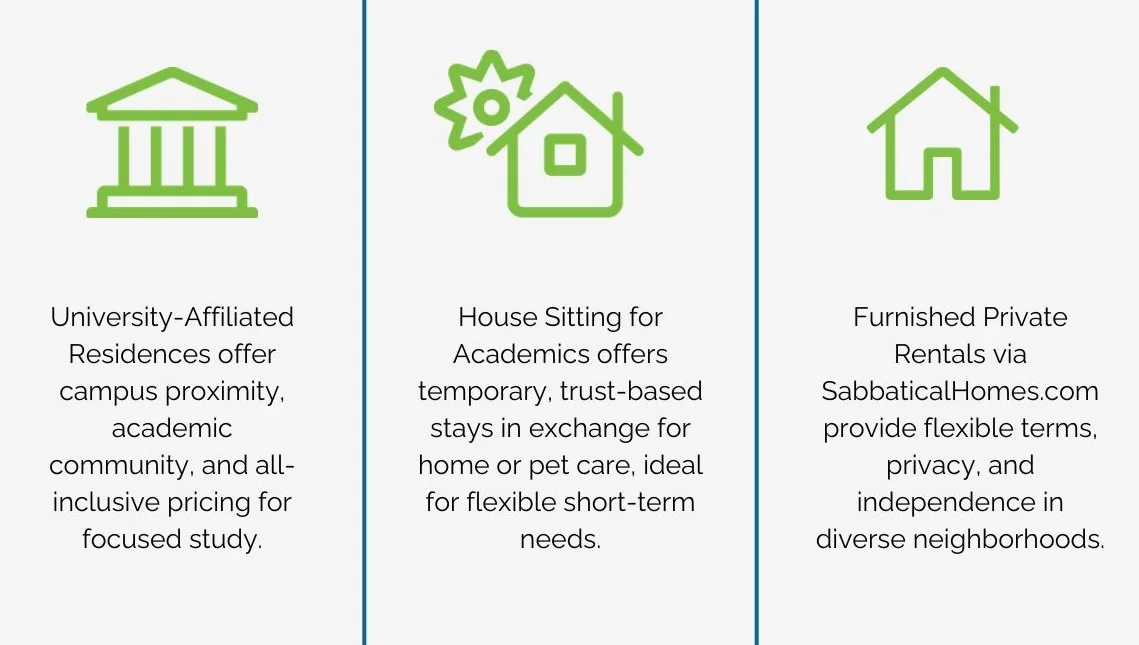 University-Affiliated Residences offer campus proximity, academic community, and all-inclusive pricing for focused study.

House Sitting for Academics offers temporary, trust-based stays in exchange for home or pet care, ideal for flexible short-term needs.

Furnished Private Rentals via SabbaticalHomes.com provide flexible terms, privacy, and independence in diverse neighborhoods.